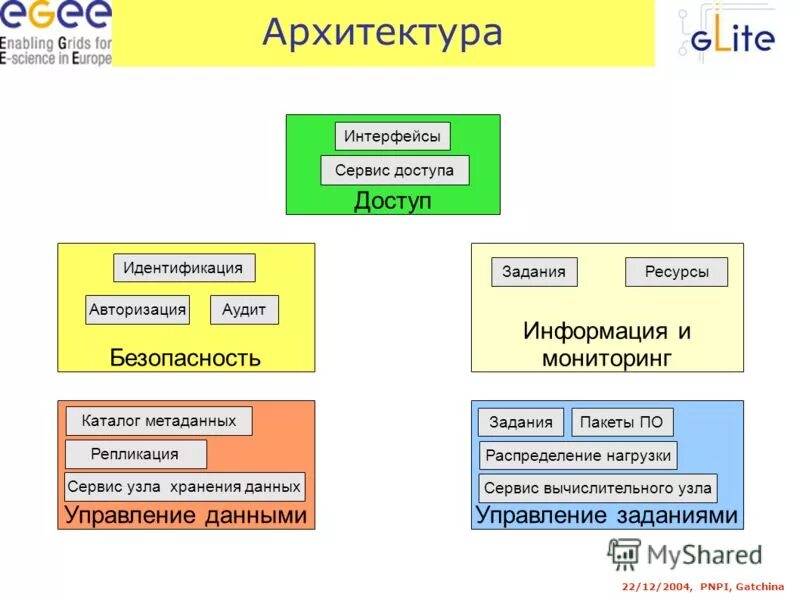 eGee
Enabling Grids for E-science in Europe

Архитектура

gLite

Интерфейсы
Сервис доступа
Доступ

Идентификация
Авторизация
Аудит
Безопасность

Задания
Ресурсы
Информация и мониторинг

Каталог метаданных
Репликация
Сервис узла хранения данных
Управление данными

Задания
Пакеты ПО
Распределение нагрузки
Сервис вычислительного узла
Управление заданиями

MyShared

22/12/2004, PNPI, Gatchina